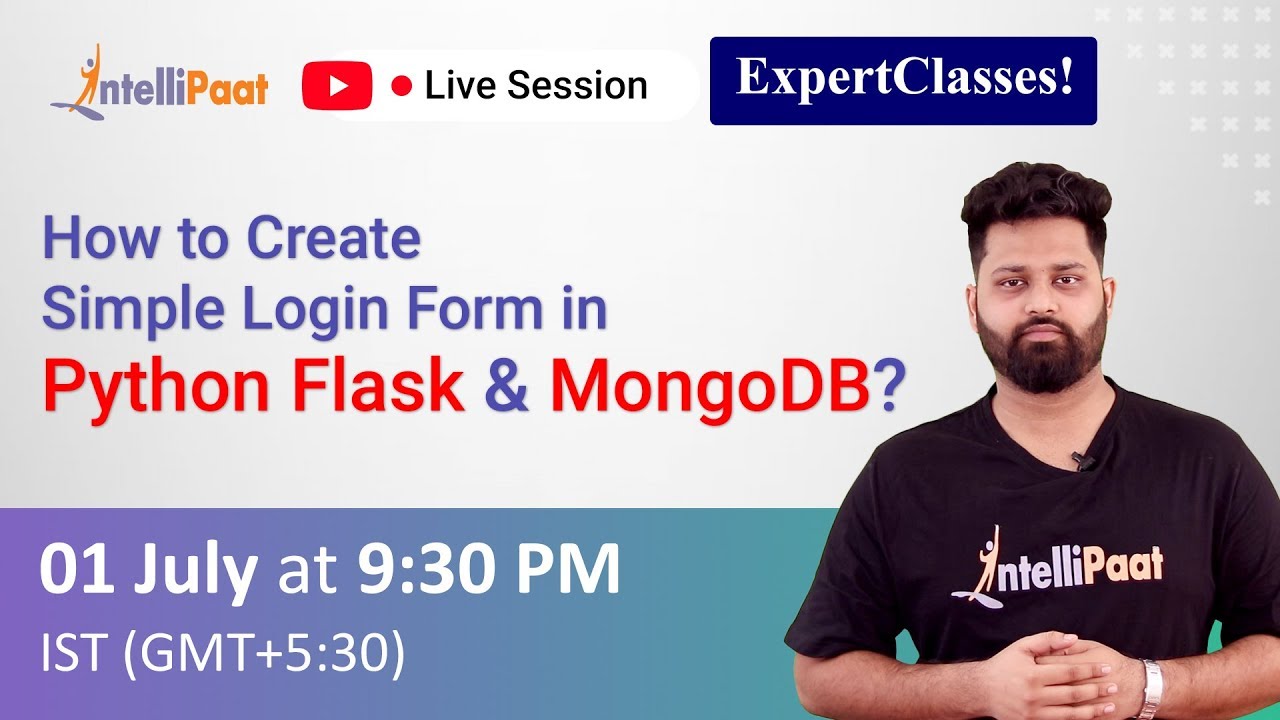 IntelliPaat

Live Session

ExpertClasses!

How to Create Simple Login Form in Python Flask & MongoDB?

01 July at 9:30 PM

IST (GMT+5:30)

IntelliPaat